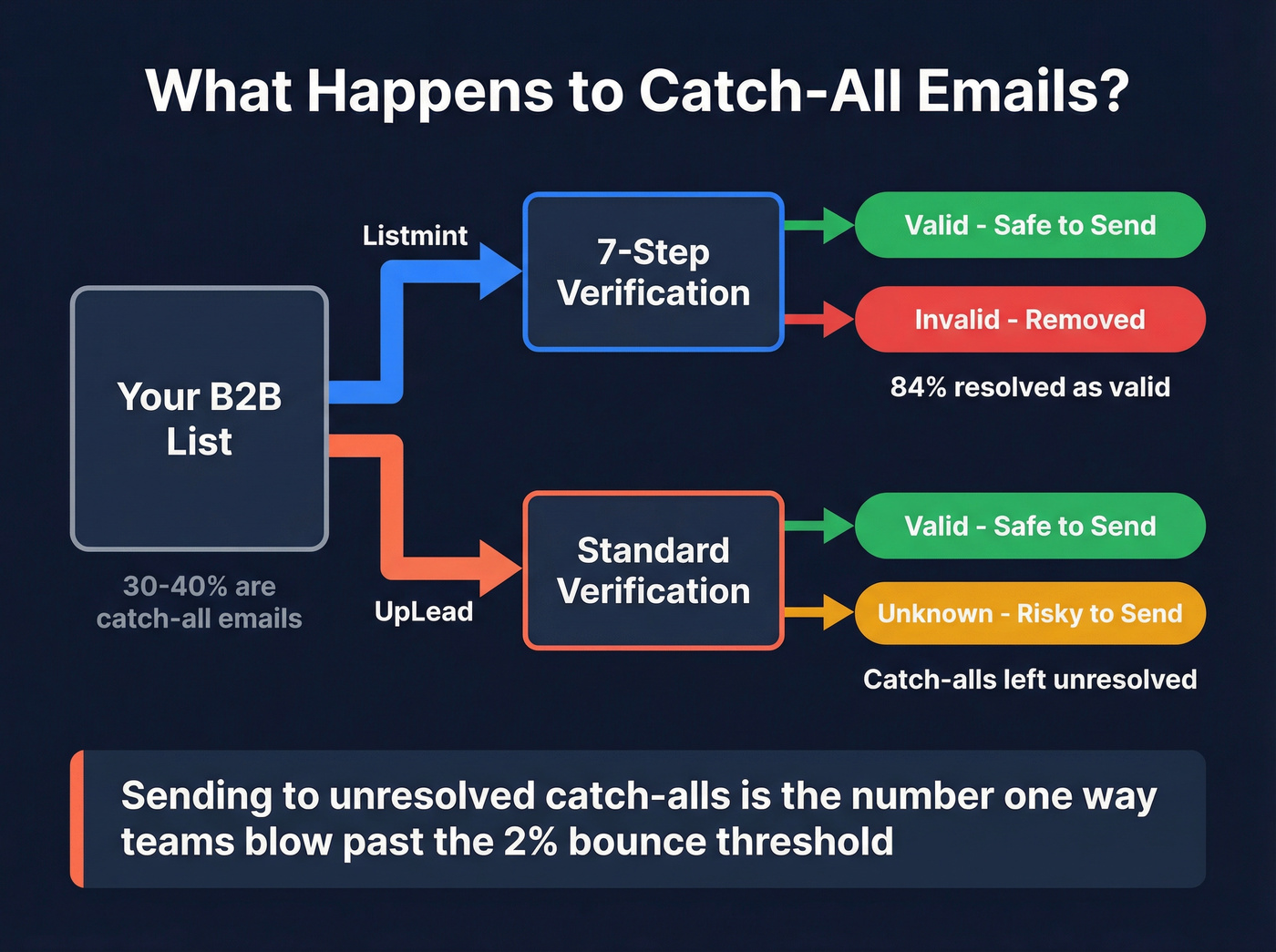 What Happens to Catch-All Emails?

Your B2B List

30-40% are catch-all emails

Listmint

7-Step Verification

Valid - Safe to Send

Invalid - Removed

84% resolved as valid

UpLead

Standard Verification

Valid - Safe to Send

Unknown - Risky to Send

Catch-alls left unresolved

Sending to unresolved catch-alls is the number one way teams blow past the 2% bounce threshold